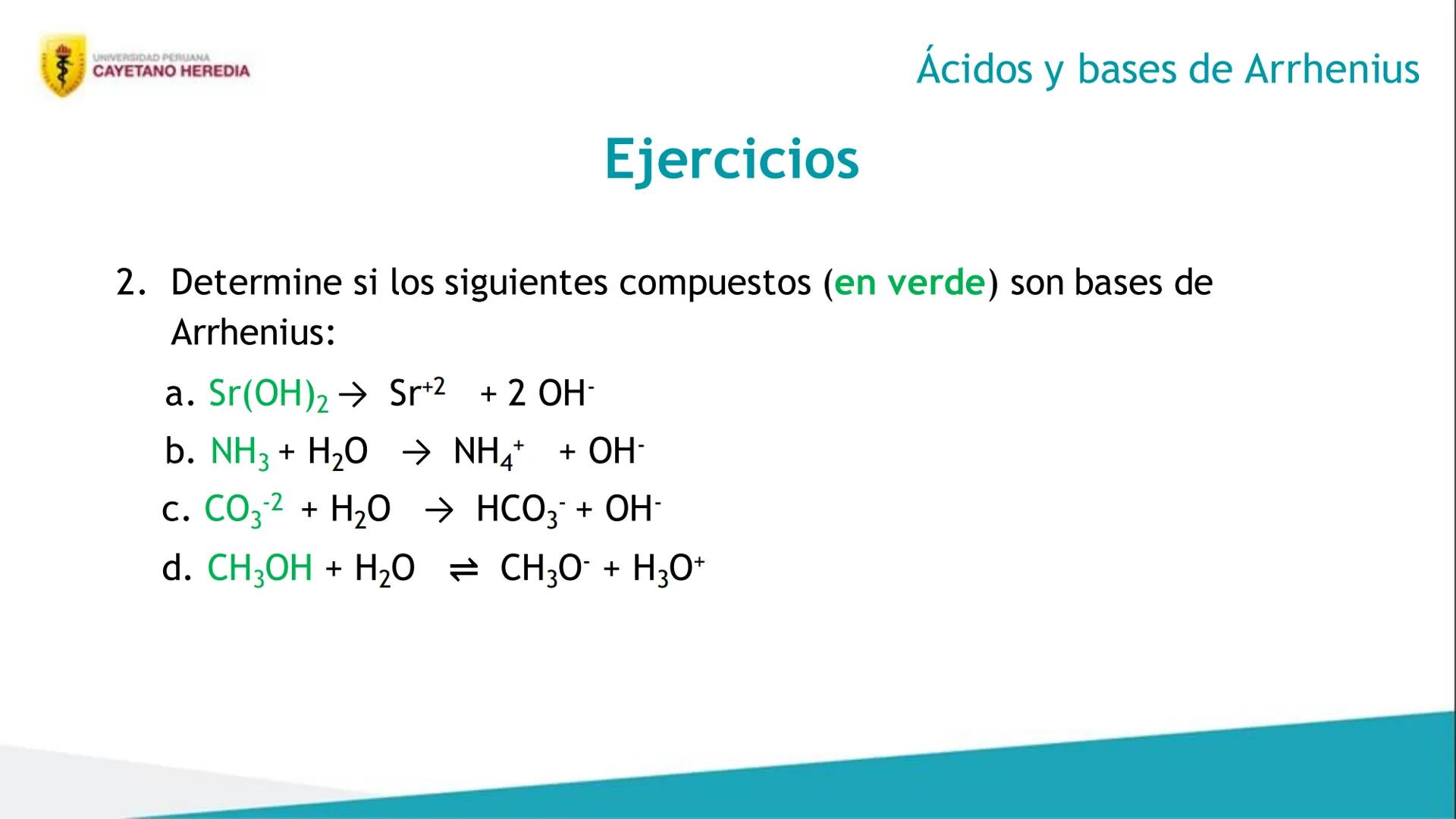 UNIVERSIDAD PERUANA
CAYETANO HEREDIA

Ácidos y bases de Arrhenius

Ejercicios

2. Determine si los siguientes compuestos (en verde) son bases de Arrhenius:

a. $Sr(OH)_2 \rightarrow Sr^{+2} + 2\ OH^-$

b. $NH_3 + H_2O \rightarrow NH_4^+ + OH^-$

c. $CO_3^{-2} + H_2O \rightarrow HCO_3^- + OH^-$

d. $CH_3OH + H_2O \rightleftharpoons CH_3O^- + H_3O^+$